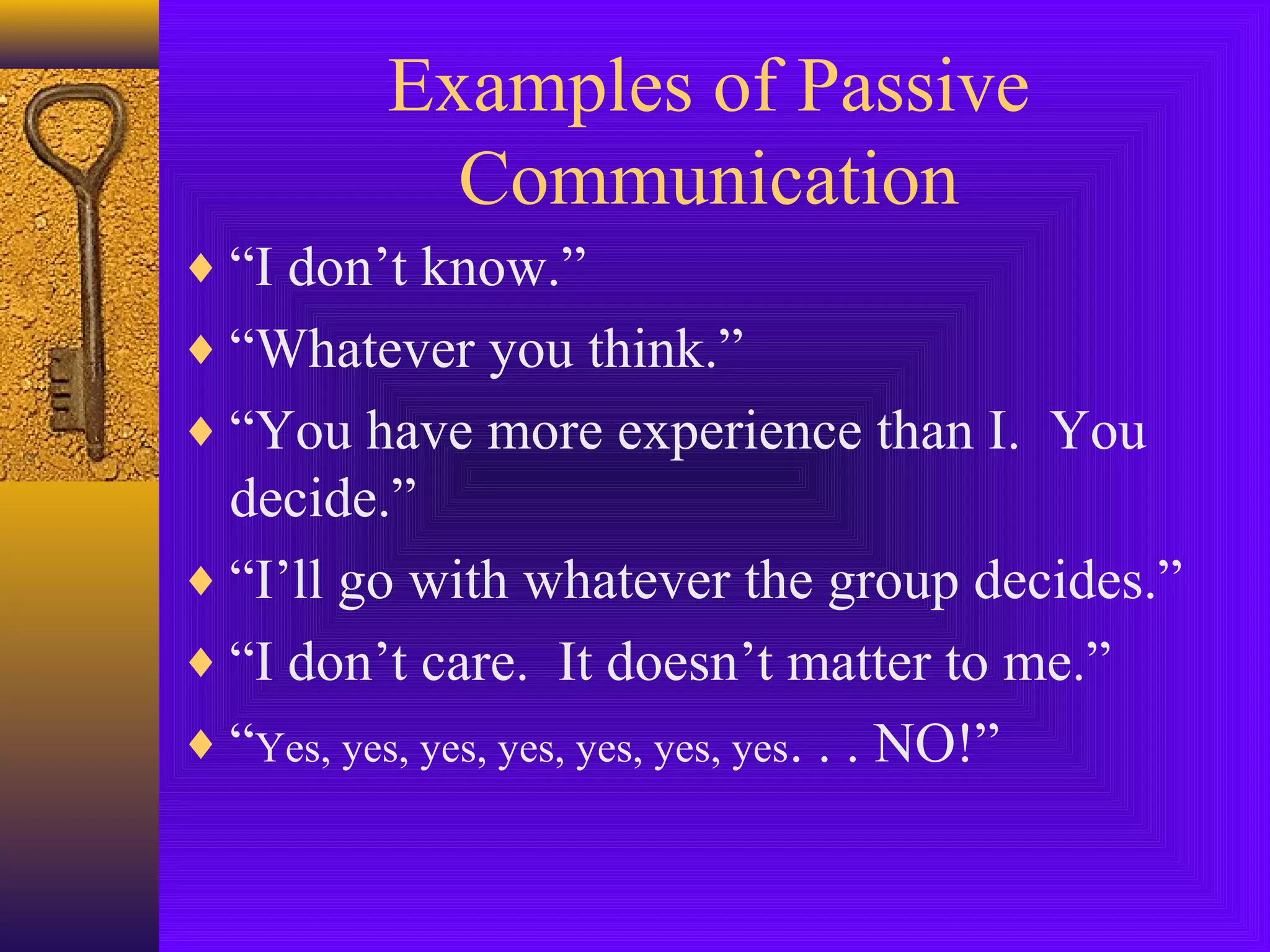 Examples of Passive Communication

♦ “I don’t know.”
♦ “Whatever you think.”
♦ “You have more experience than I. You decide.”
♦ “I’ll go with whatever the group decides.”
♦ “I don’t care. It doesn’t matter to me.”
♦ “Yes, yes, yes, yes, yes, yes, yes. . . NO!”